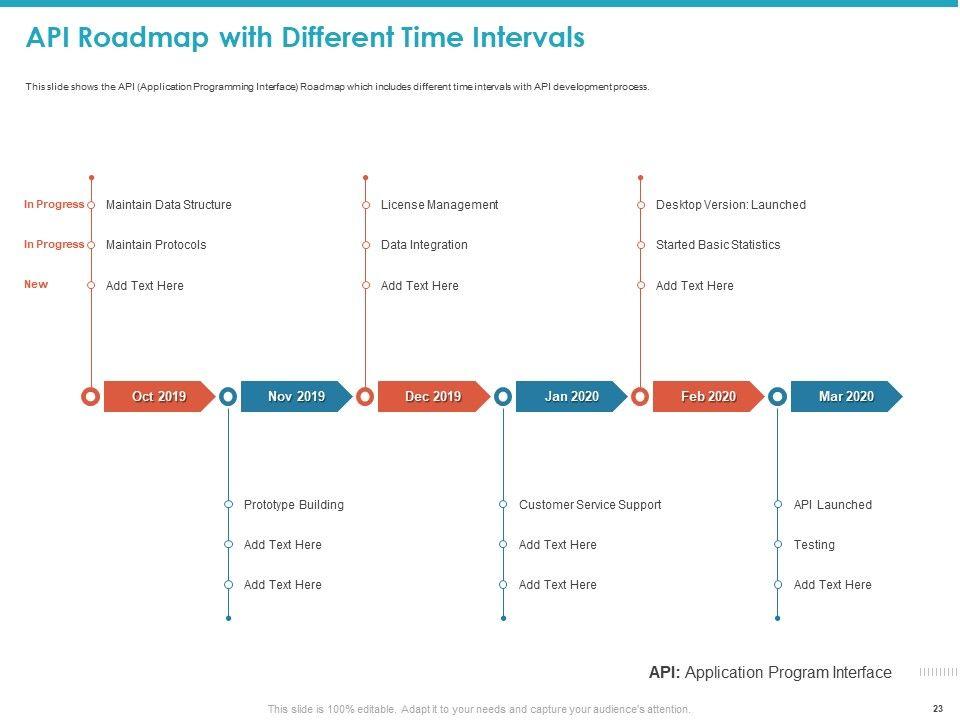 API Roadmap with Different Time Intervals

This slide shows the API (Application Programming Interface) Roadmap which includes different time intervals with API development process.

In Progress Maintain Data Structure
In Progress Maintain Protocols
New Add Text Here

License Management
Data Integration
Add Text Here

Desktop Version: Launched
Started Basic Statistics
Add Text Here

Oct 2019
Nov 2019
Dec 2019
Jan 2020
Feb 2020
Mar 2020

Prototype Building
Add Text Here
Add Text Here

Customer Service Support
Add Text Here
Add Text Here

API Launched
Testing
Add Text Here

API: Application Program Interface

This slide is 100% editable. Adapt it to your needs and capture your audience's attention.

23